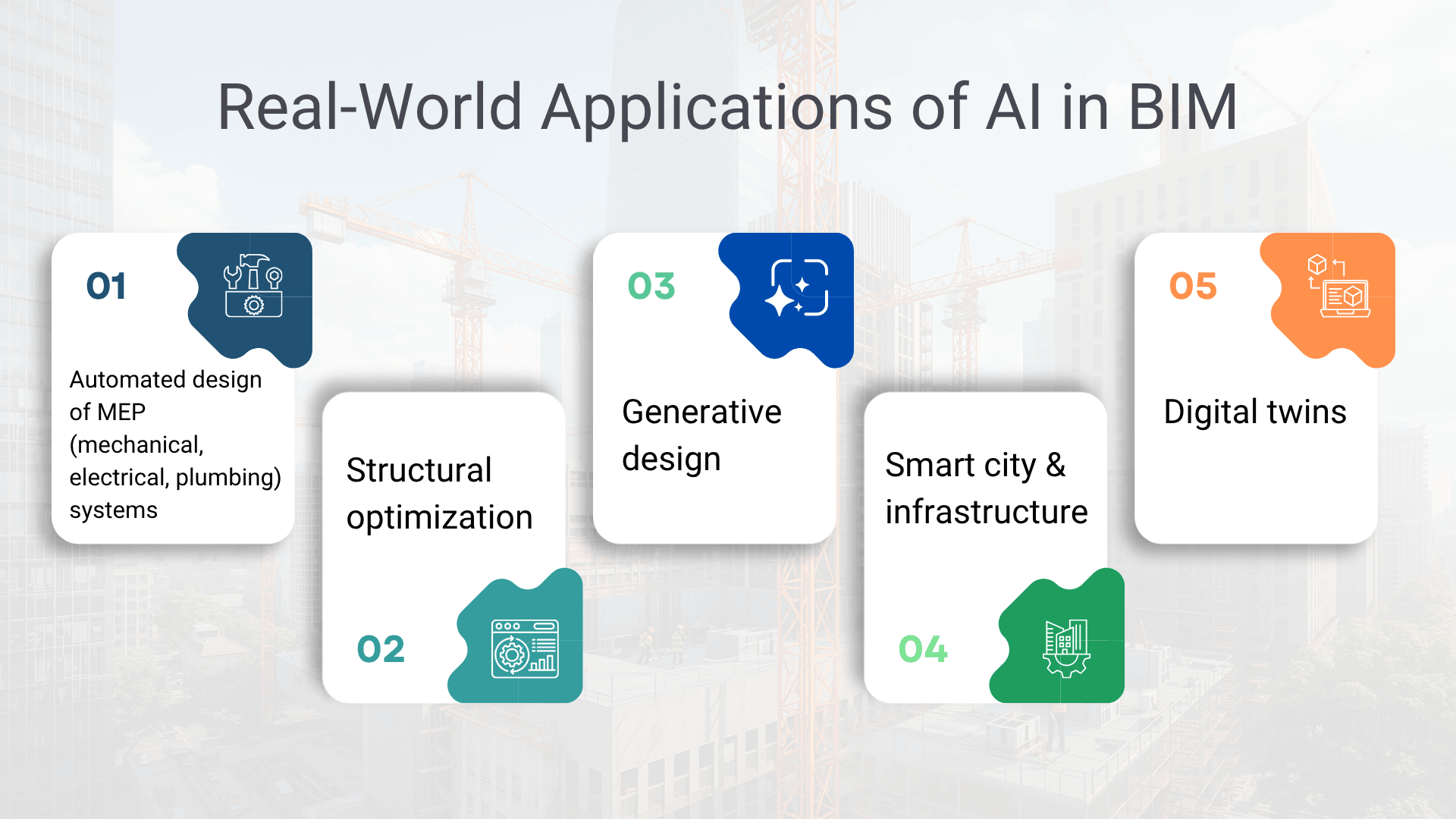 Real-World Applications of AI in BIM

01

Automated design of MEP (mechanical, electrical, plumbing) systems

Structural optimization

02

03

Generative design

Smart city & infrastructure

04

05

Digital twins